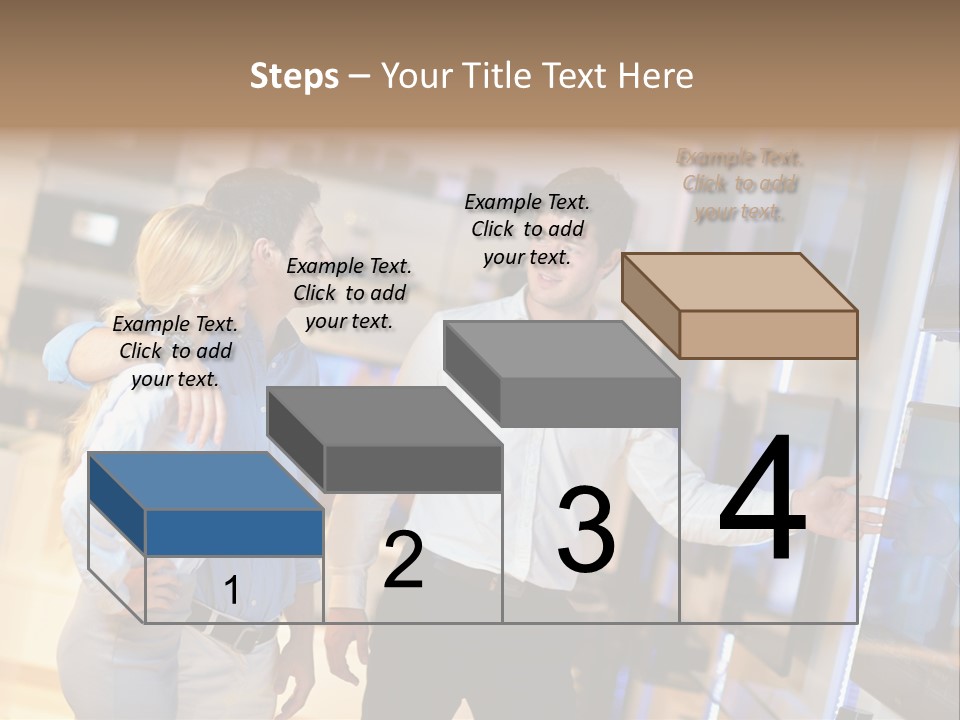 Steps – Your Title Text Here

Example Text. Click to add your text.

Example Text. Click to add your text.

Example Text. Click to add your text.

Example Text. Click to add your text.

1

2

3

4